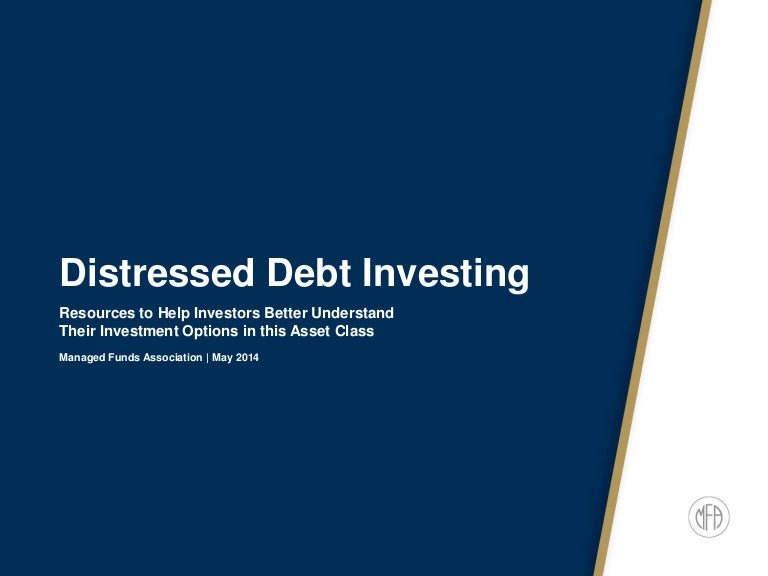 Distressed Debt Investing

Resources to Help Investors Better Understand Their Investment Options in this Asset Class

Managed Funds Association | May 2014

MFA